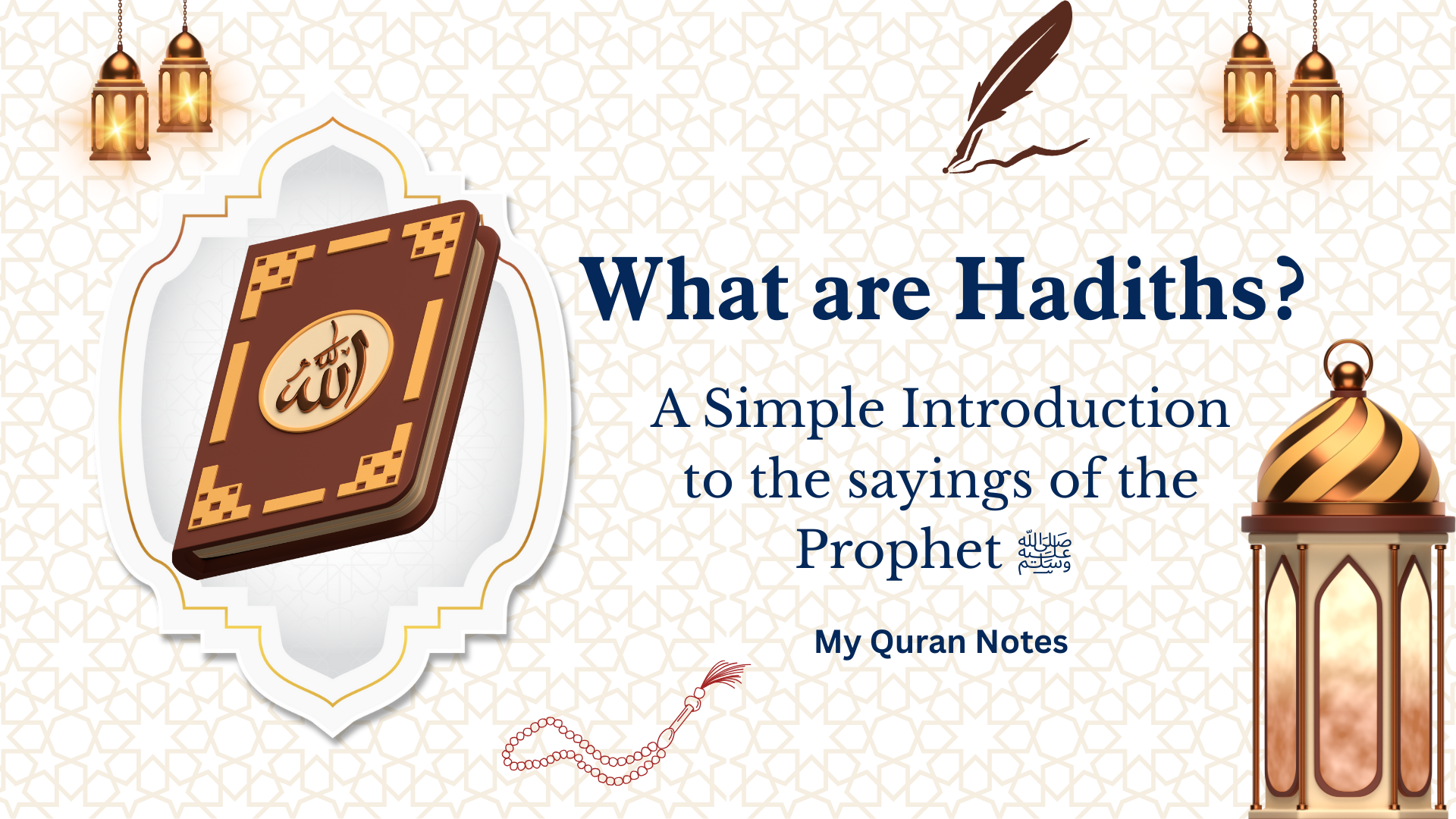 الله

What are Hadiths?

A Simple Introduction to the sayings of the Prophet ﷺ

My Quran Notes